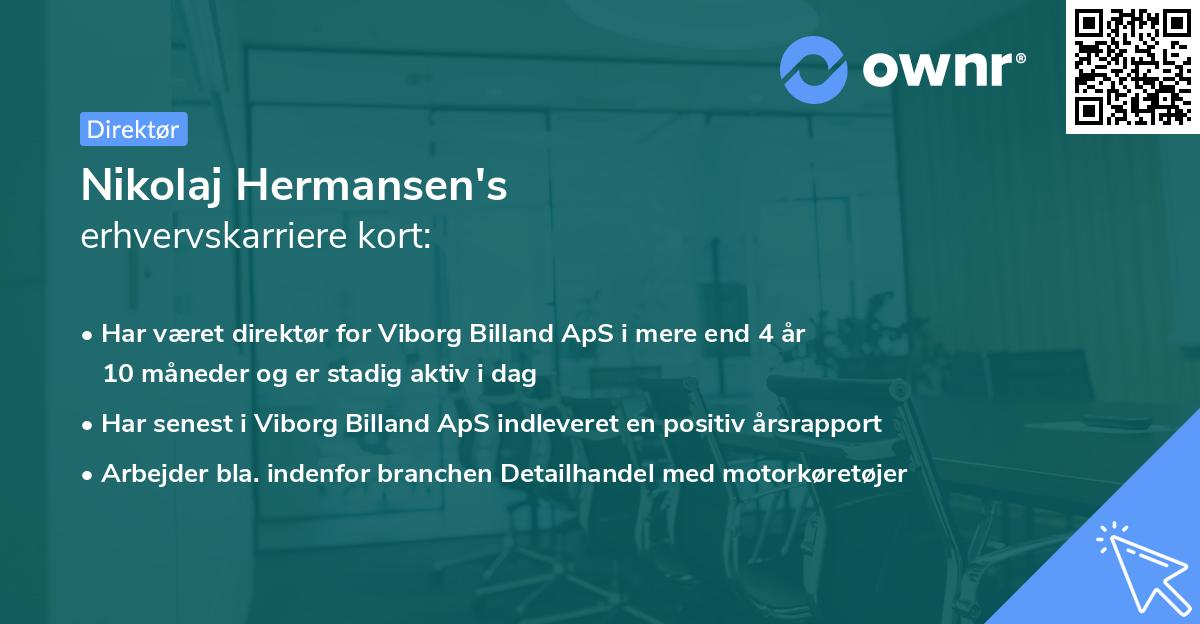 ownr®

Direktør

Nikolaj Hermansen's
erhvervskarriere kort:

• Har været direktør for Viborg Billand ApS i mere end 4 år 10 måneder og er stadig aktiv i dag
• Har senest i Viborg Billand ApS indleveret en positiv årsrapport
• Arbejder bla. indenfor branchen Detailhandel med motorkøretøjer